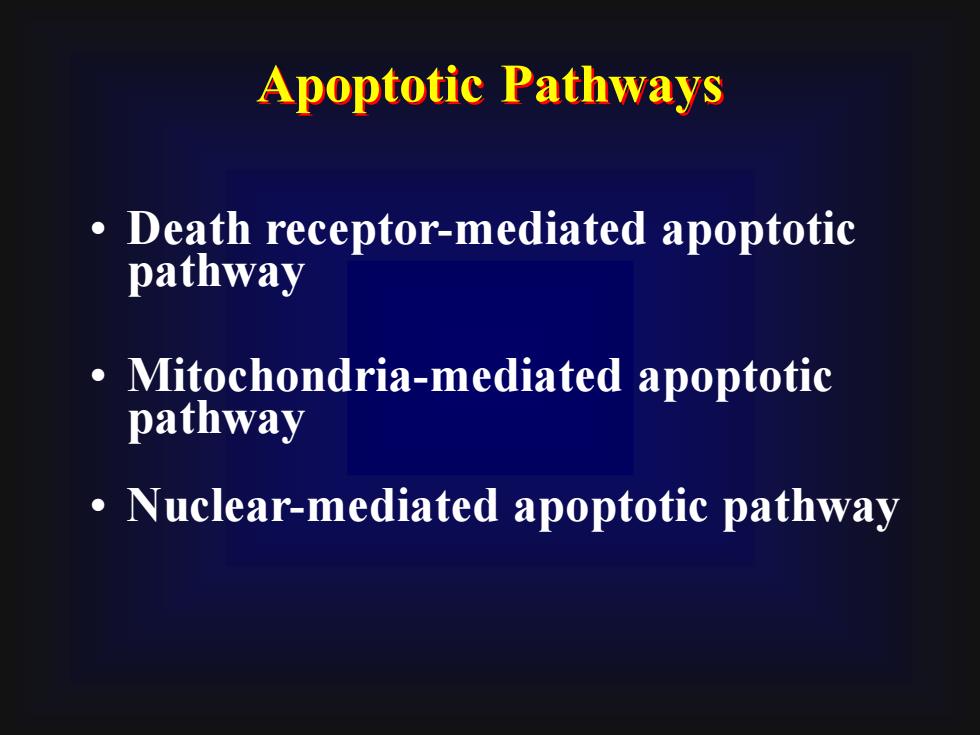 Apoptotic Pathways

• Death receptor-mediated apoptotic pathway

• Mitochondria-mediated apoptotic pathway

• Nuclear-mediated apoptotic pathway